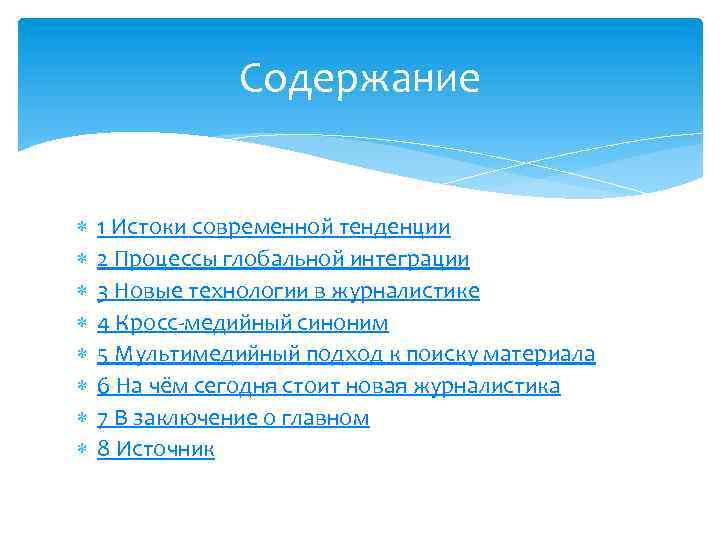 Содержание

1 Истоки современной тенденции
2 Процессы глобальной интеграции
3 Новые технологии в журналистике
4 Кросс-медийный синоним
5 Мультимедийный подход к поиску материала
6 На чём сегодня стоит новая журналистика
7 В заключение о главном
8 Источник